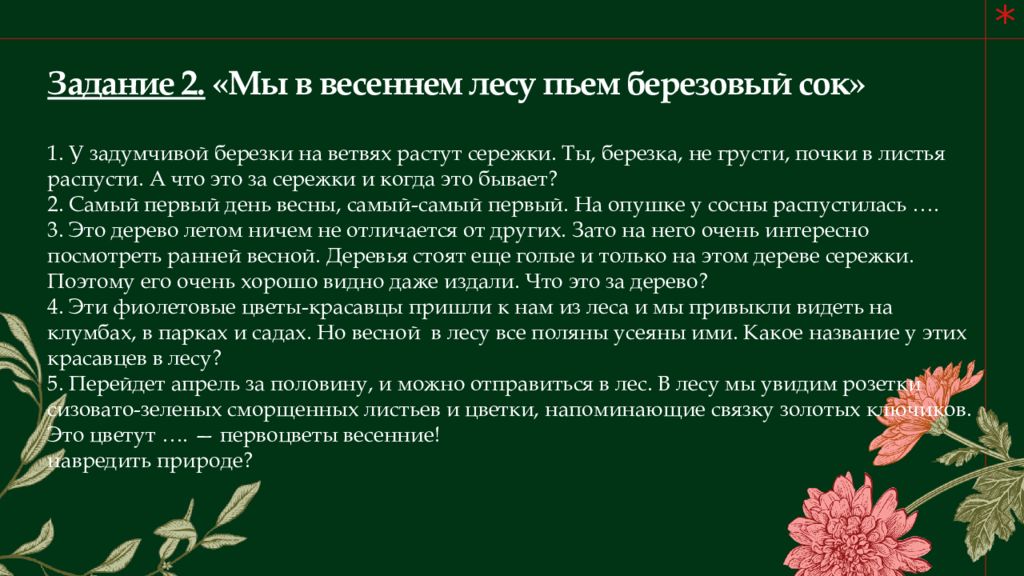 Задание 2. «Мы в весеннем лесу пьем березовый сок»

1. У задумчивой березки на ветвях растут сережки. Ты, березка, не грусти, почки в листья распусти. А что это за сережки и когда это бывает?
2. Самый первый день весны, самый-самый первый. На опушке у сосны распустилась ….
3. Это дерево летом ничем не отличается от других. Зато на него очень интересно посмотреть ранней весной. Деревья стоят еще голые и только на этом дереве сережки. Поэтому его очень хорошо видно даже издали. Что это за дерево?
4. Эти фиолетовые цветы-красавцы пришли к нам из леса и мы привыкли видеть на клумбах, в парках и садах. Но весной в лесу все поляны усеяны ими. Какое название у этих красавцев в лесу?
5. Перейдет апрель за половину, и можно отправиться в лес. В лесу мы увидим розетки сизовато-зеленых сморщенных листьев и цветки, напоминающие связку золотых ключиков. Это цветут …. — первоцветы весенние!
навредить природе?